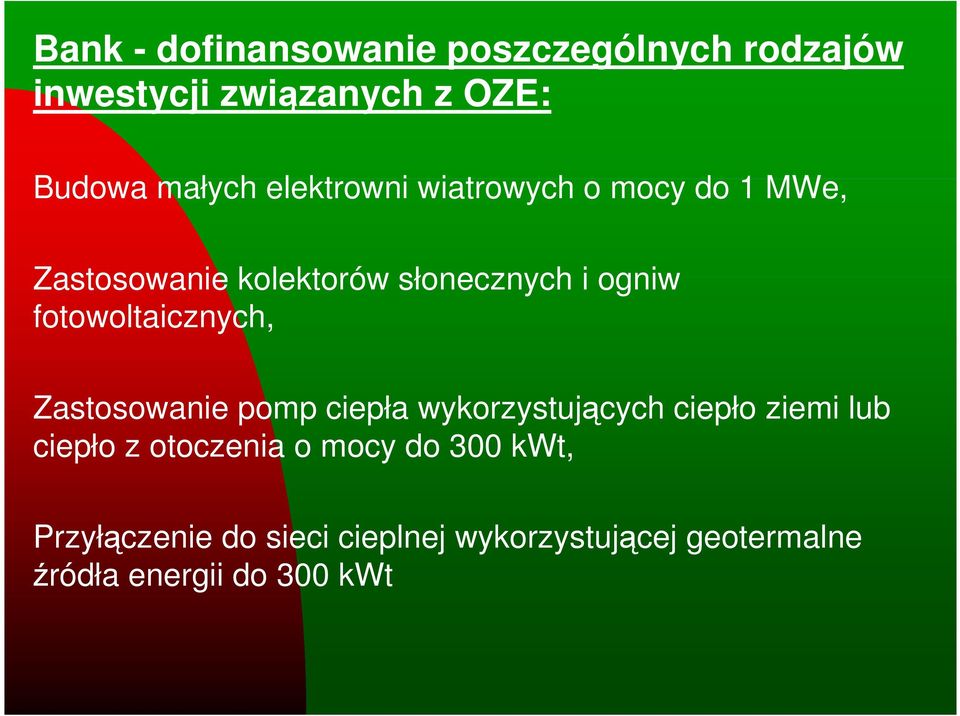 Bank - dofinansowanie poszczególnych rodzajów inwestycji związanych z OZE:

Budowa małych elektrowni wiatrowych o mocy do 1 MWe,

Zastosowanie kolektorów słonecznych i ogniw fotowoltaicznych,

Zastosowanie pomp ciepła wykorzystujących ciepło ziemi lub ciepło z otoczenia o mocy do 300 kWt,

Przyłączenie do sieci cieplnej wykorzystującej geotermalne źródła energii do 300 kWt